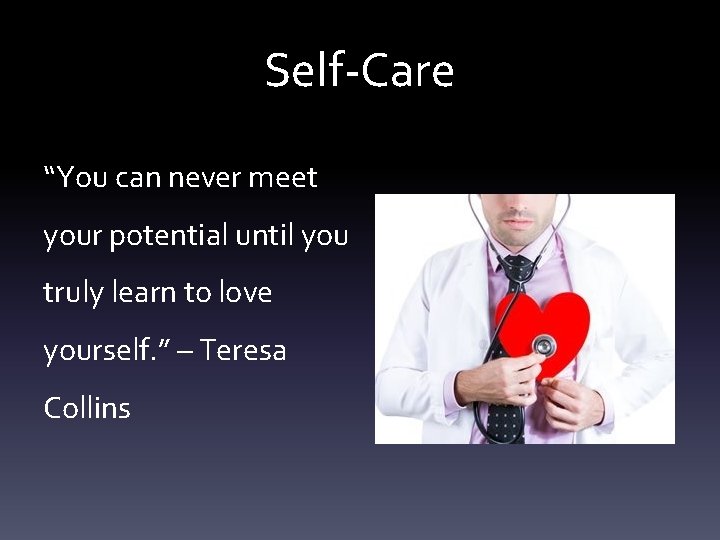 Self-Care

“You can never meet your potential until you truly learn to love yourself.” – Teresa Collins